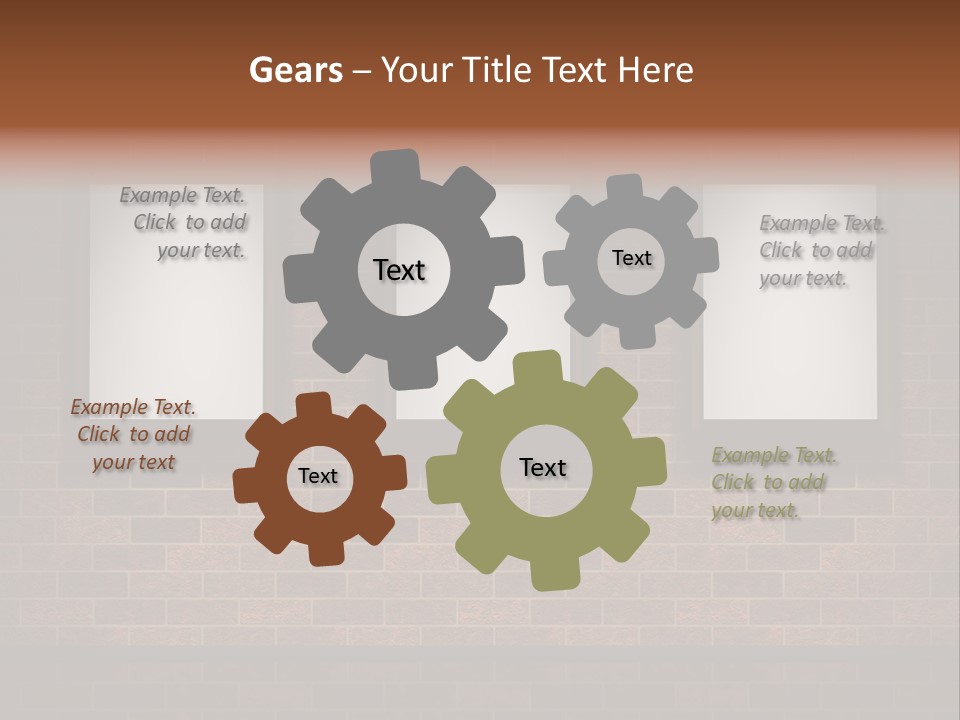 Gears – Your Title Text Here

Example Text. Click to add your text.

Text

Text

Example Text. Click to add your text.

Example Text. Click to add your text

Text

Text

Example Text. Click to add your text.